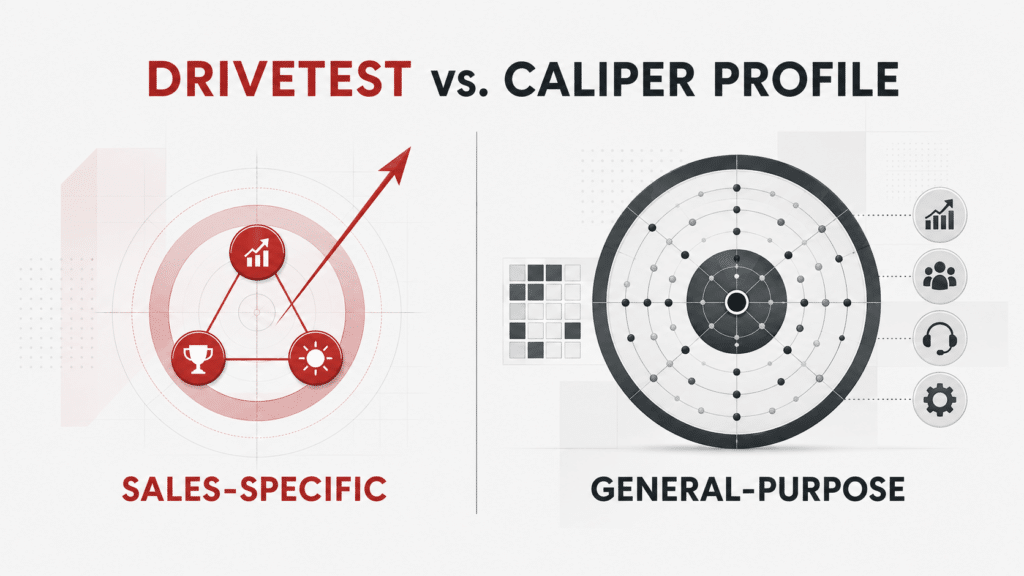 DRIVETEST vs. CALIPER PROFILE

SALES-SPECIFIC

GENERAL-PURPOSE